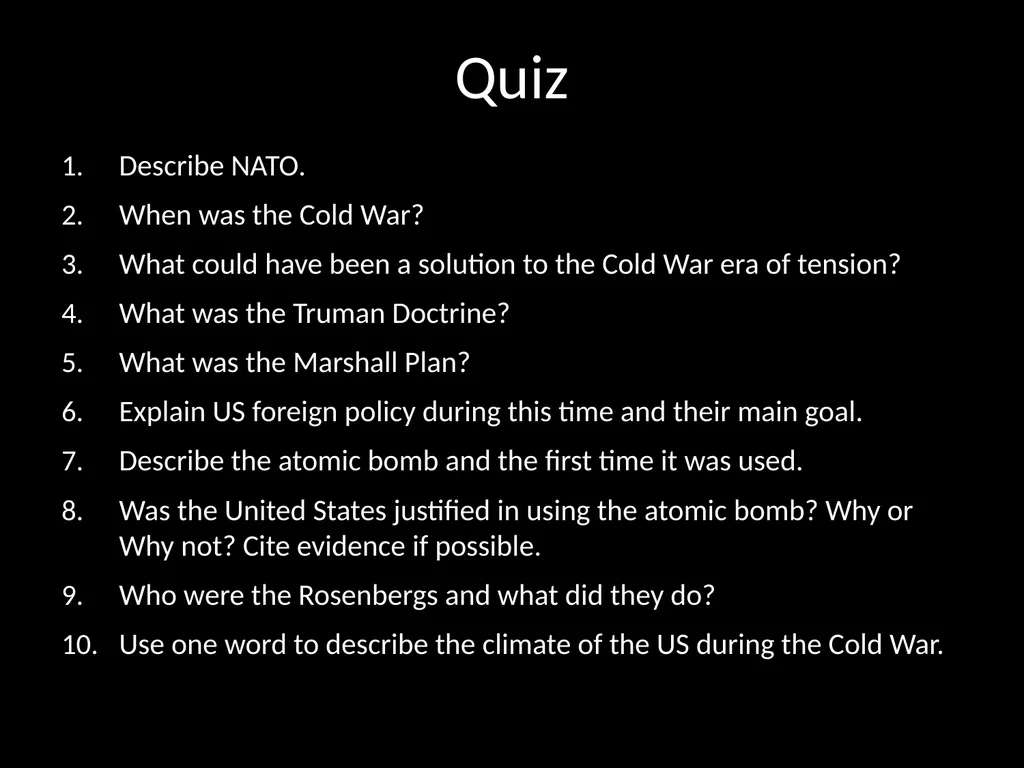 Quiz

1. Describe NATO.
2. When was the Cold War?
3. What could have been a solution to the Cold War era of tension?
4. What was the Truman Doctrine?
5. What was the Marshall Plan?
6. Explain US foreign policy during this time and their main goal.
7. Describe the atomic bomb and the first time it was used.
8. Was the United States justified in using the atomic bomb? Why or Why not? Cite evidence if possible.
9. Who were the Rosenbergs and what did they do?
10. Use one word to describe the climate of the US during the Cold War.